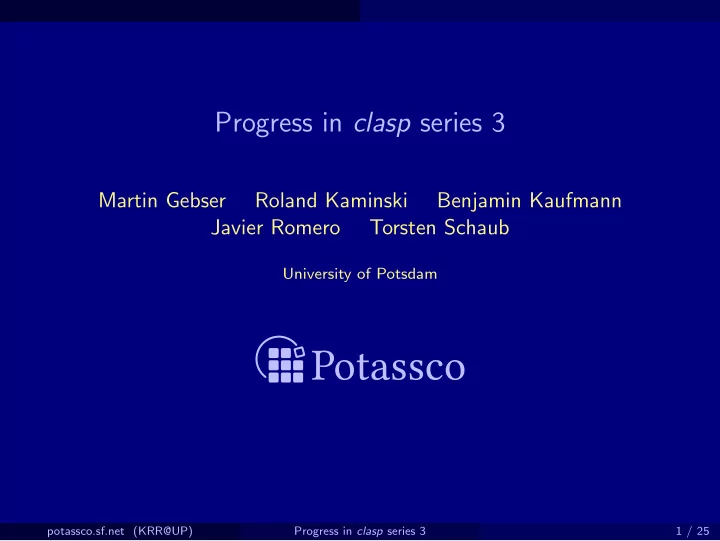 Progress in clasp series 3

Martin Gebser Roland Kaminski Benjamin Kaufmann
Javier Romero Torsten Schaub

University of Potsdam

Potassco

potassco.sf.net (KRR@UP) Progress in clasp series 3 1 / 25